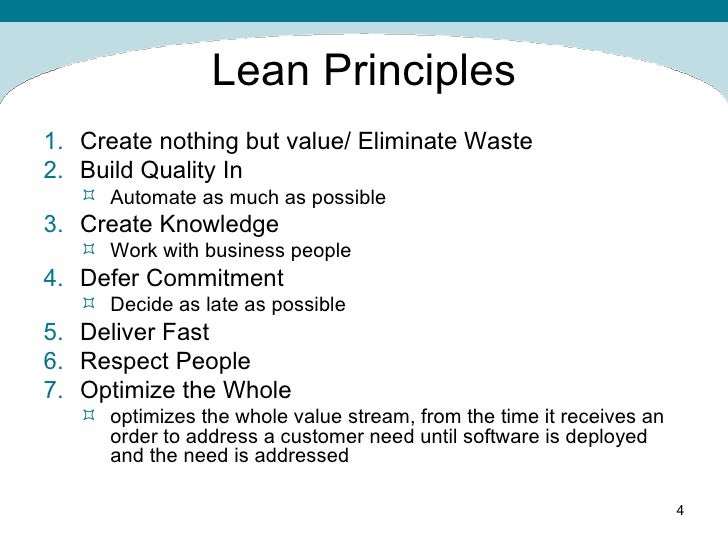 Lean Principles

1. Create nothing but value/ Eliminate Waste
2. Build Quality In
   ¤ Automate as much as possible
3. Create Knowledge
   ¤ Work with business people
4. Defer Commitment
   ¤ Decide as late as possible
5. Deliver Fast
6. Respect People
7. Optimize the Whole
   ¤ optimizes the whole value stream, from the time it receives an order to address a customer need until software is deployed and the need is addressed

4